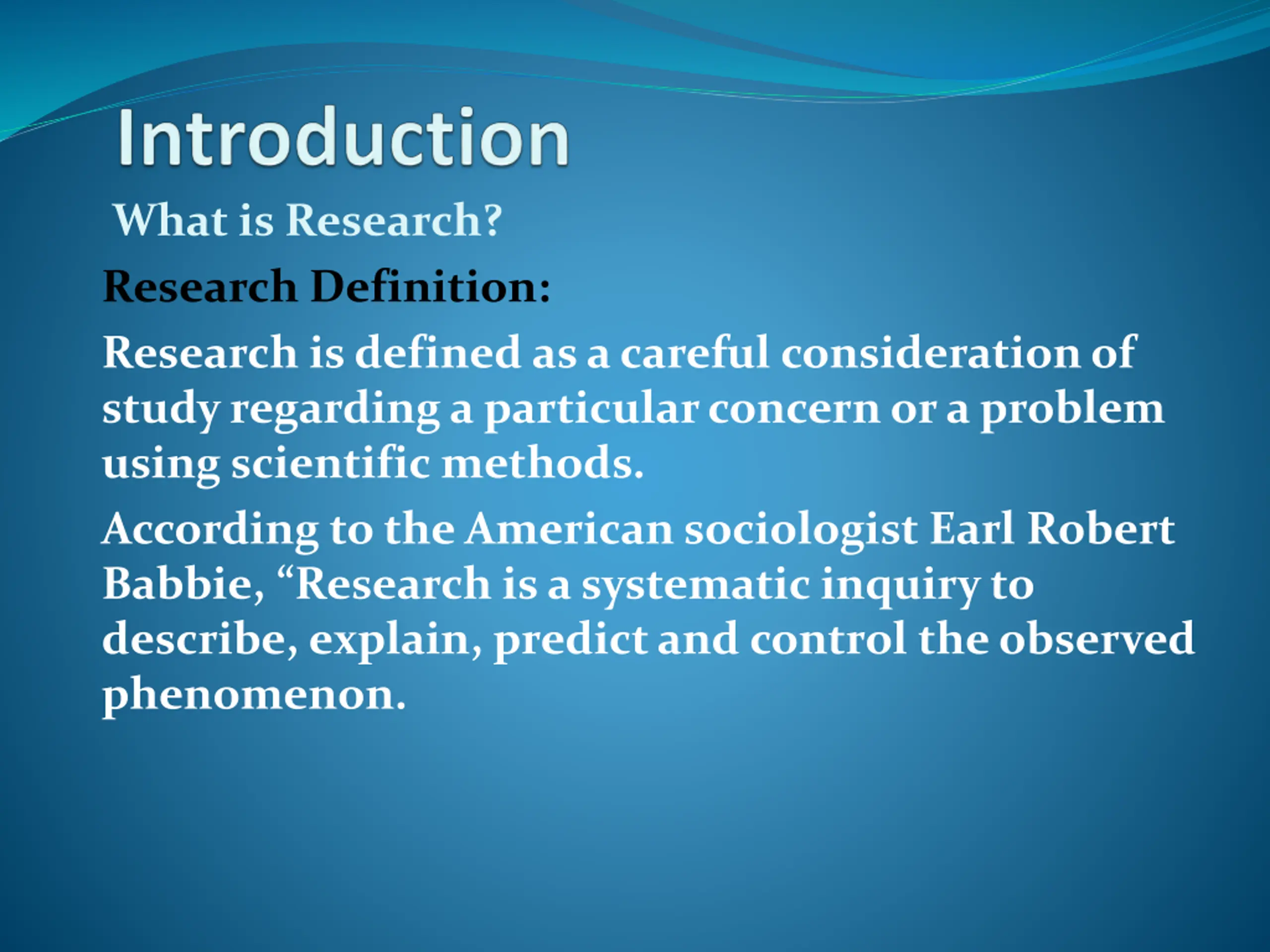 Introduction

What is Research?

Research Definition:

Research is defined as a careful consideration of study regarding a particular concern or a problem using scientific methods.

According to the American sociologist Earl Robert Babbie, “Research is a systematic inquiry to describe, explain, predict and control the observed phenomenon.